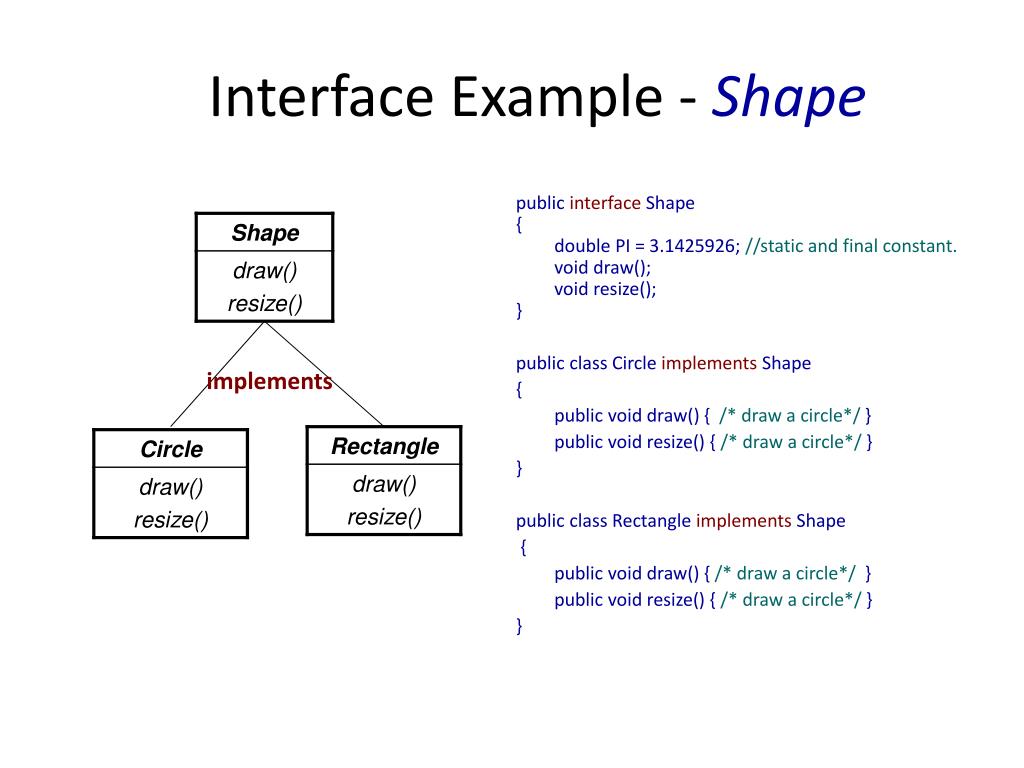 Interface Example - Shape

Shape
draw()
resize()

implements

Circle
draw()
resize()

Rectangle
draw()
resize()

public interface Shape
{
double PI = 3.1425926; //static and final constant.
void draw();
void resize();
}

public class Circle implements Shape
{
public void draw() { /* draw a circle*/ }
public void resize() { /* draw a circle*/ }
}

public class Rectangle implements Shape
{
public void draw() { /* draw a circle*/ }
public void resize() { /* draw a circle*/ }
}